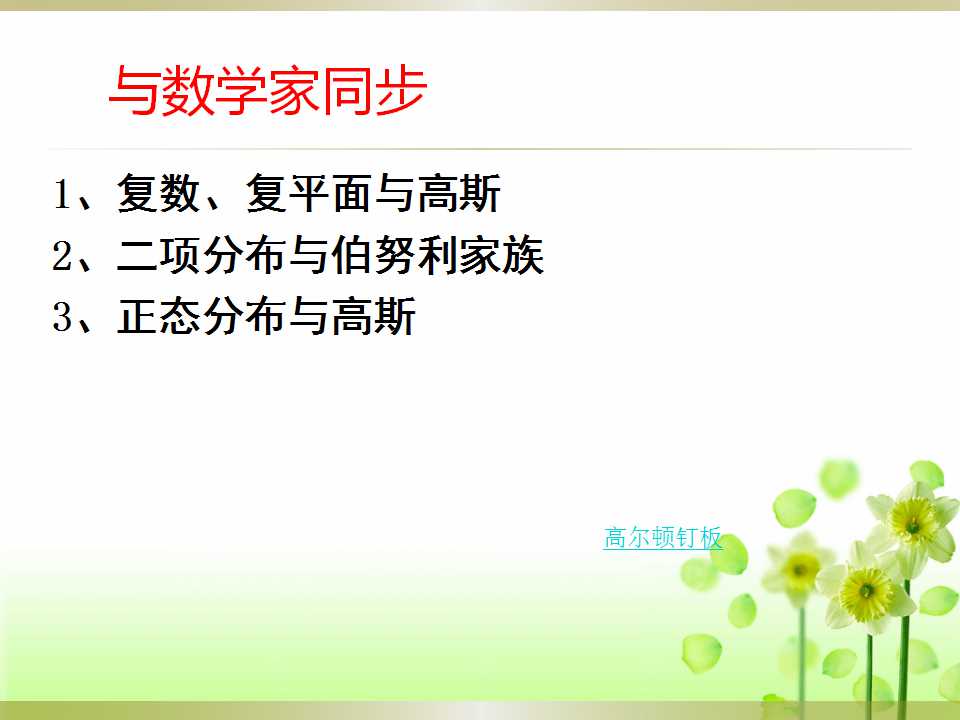 与数学家同步

1、复数、复平面与高斯
2、二项分布与伯努利家族
3、正态分布与高斯

高尔顿钉板